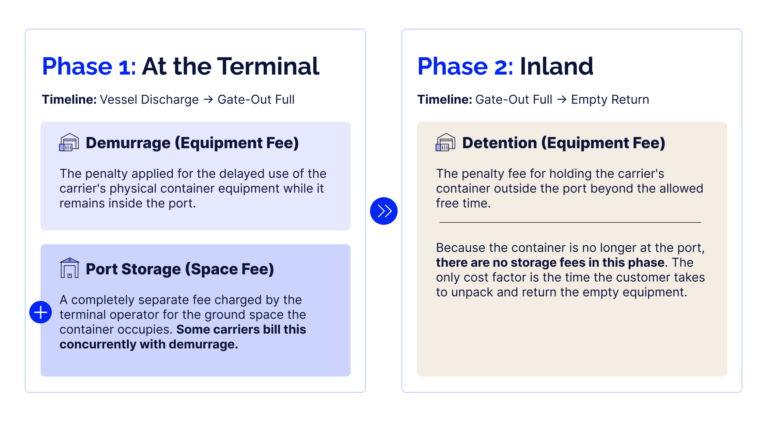 Phase 1: At the Terminal

Timeline: Vessel Discharge → Gate-Out Full

Demurrage (Equipment Fee)

The penalty applied for the delayed use of the carrier's physical container equipment while it remains inside the port.

Port Storage (Space Fee)

A completely separate fee charged by the terminal operator for the ground space the container occupies. Some carriers bill this concurrently with demurrage.

Phase 2: Inland

Timeline: Gate-Out Full → Empty Return

Detention (Equipment Fee)

The penalty fee for holding the carrier's container outside the port beyond the allowed free time.

Because the container is no longer at the port, there are no storage fees in this phase. The only cost factor is the time the customer takes to unpack and return the empty equipment.